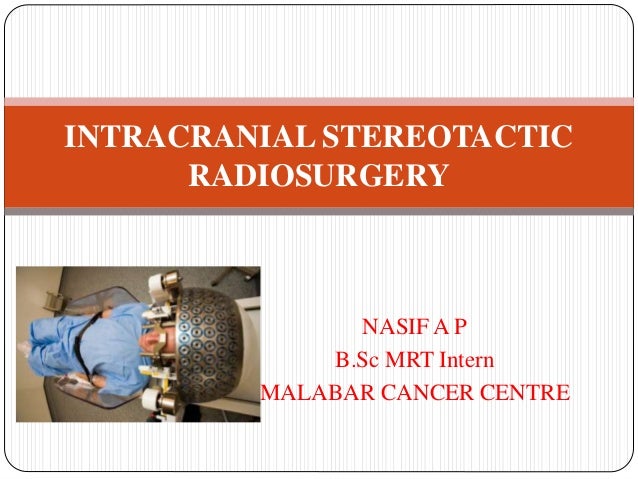 INTRACRANIAL STEREOTACTIC RADIOSURGERY

NASIF A P
B.Sc MRT Intern
MALABAR CANCER CENTRE